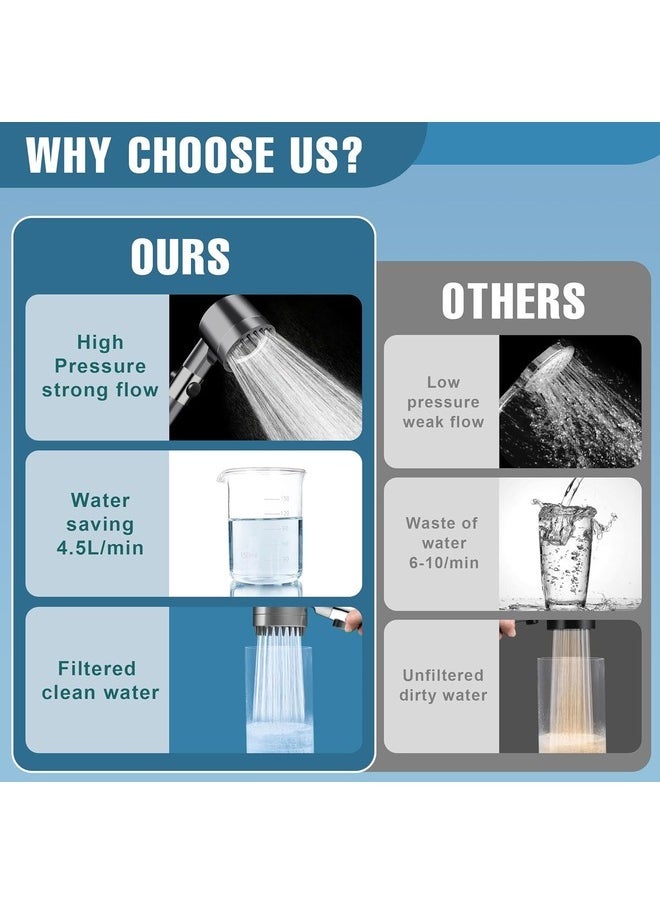 WHY CHOOSE US?

OURS

High Pressure strong flow

Water saving 4.5L/min

Filtered clean water

OTHERS

Low pressure weak flow

Waste of water 6-10/min

Unfiltered dirty water